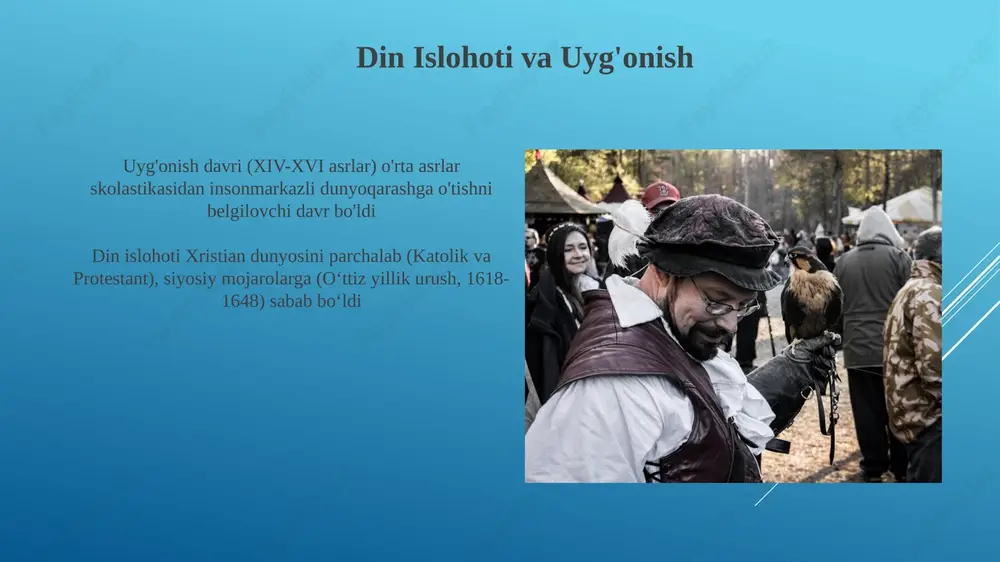 Din Islohoti va Uyg'onish

Uyg'onish davri (XIV-XVI asrlar) o'rta asrlar skolastikasidan insonmarkazli dunyoqarashga o'tishni belgilovchi davr bo'ldi

Din islohoti Xristian dunyosini parchalab (Katolik va Protestant), siyosiy mojarolarga (O‘ttiz yillik urush, 1618-1648) sabab bo‘ldi